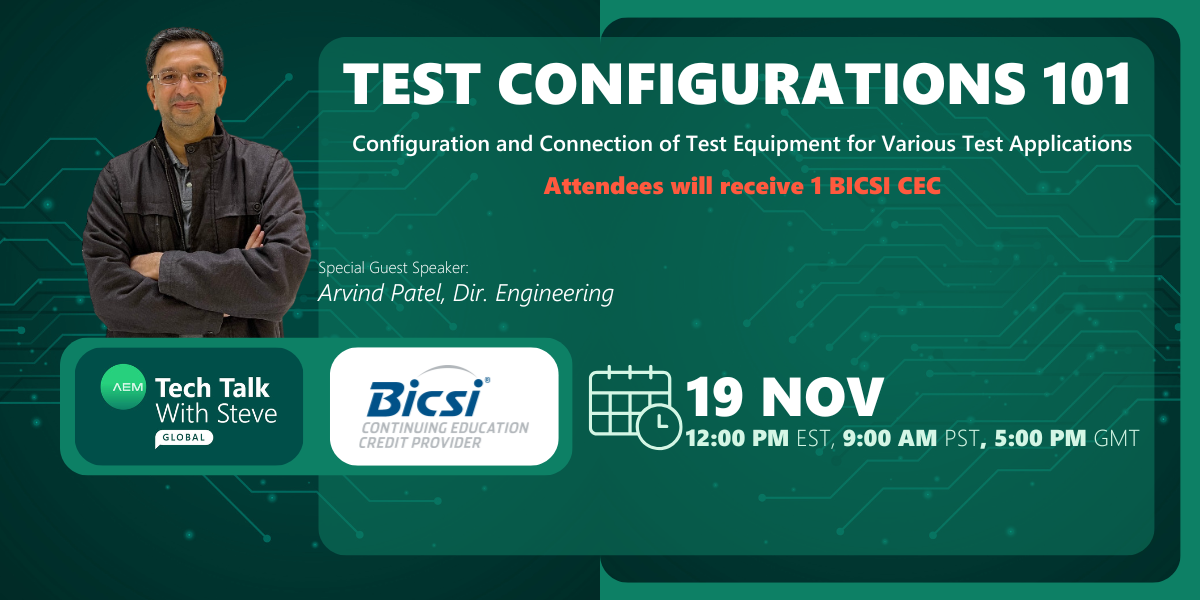 TEST CONFIGURATIONS 101

Configuration and Connection of Test Equipment for Various Test Applications

Attendees will receive 1 BICSI CEC

Special Guest Speaker:
Arvind Patel, Dir. Engineering

AEM Tech Talk With Steve GLOBAL

Bicsi®
CONTINUING EDUCATION CREDIT PROVIDER

19 NOV
12:00 PM EST, 9:00 AM PST, 5:00 PM GMT